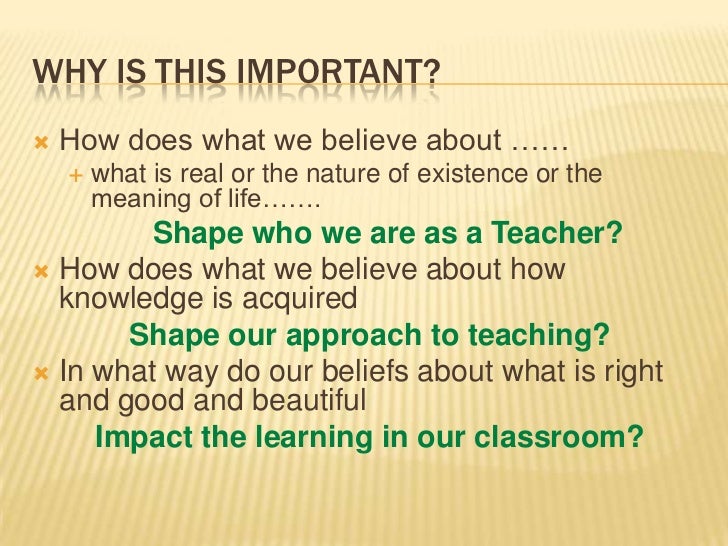 WHY IS THIS IMPORTANT?

How does what we believe about ……

what is real or the nature of existence or the meaning of life…….

Shape who we are as a Teacher?

How does what we believe about how knowledge is acquired

Shape our approach to teaching?

In what way do our beliefs about what is right and good and beautiful

Impact the learning in our classroom?